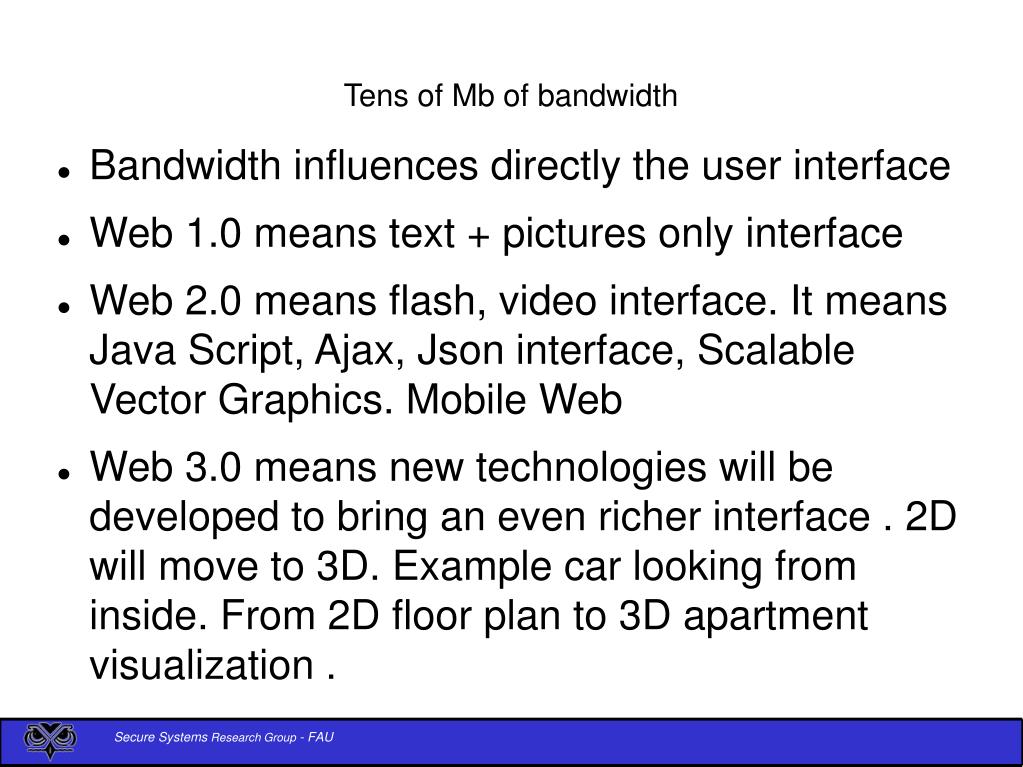 Tens of Mb of bandwidth

- Bandwidth influences directly the user interface
- Web 1.0 means text + pictures only interface
- Web 2.0 means flash, video interface. It means Java Script, Ajax, Json interface, Scalable Vector Graphics. Mobile Web
- Web 3.0 means new technologies will be developed to bring an even richer interface . 2D will move to 3D. Example car looking from inside. From 2D floor plan to 3D apartment visualization .

Secure Systems Research Group - FAU